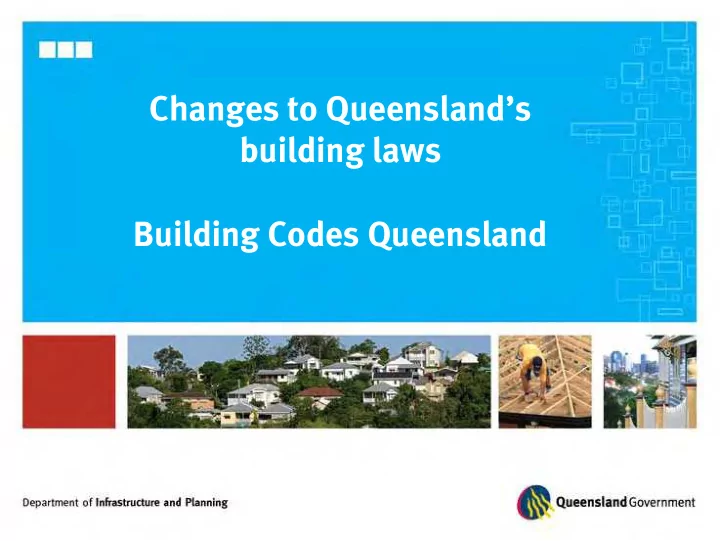 Changes to Queensland's building laws

Building Codes Queensland

Department of Infrastructure and Planning

Queensland Government